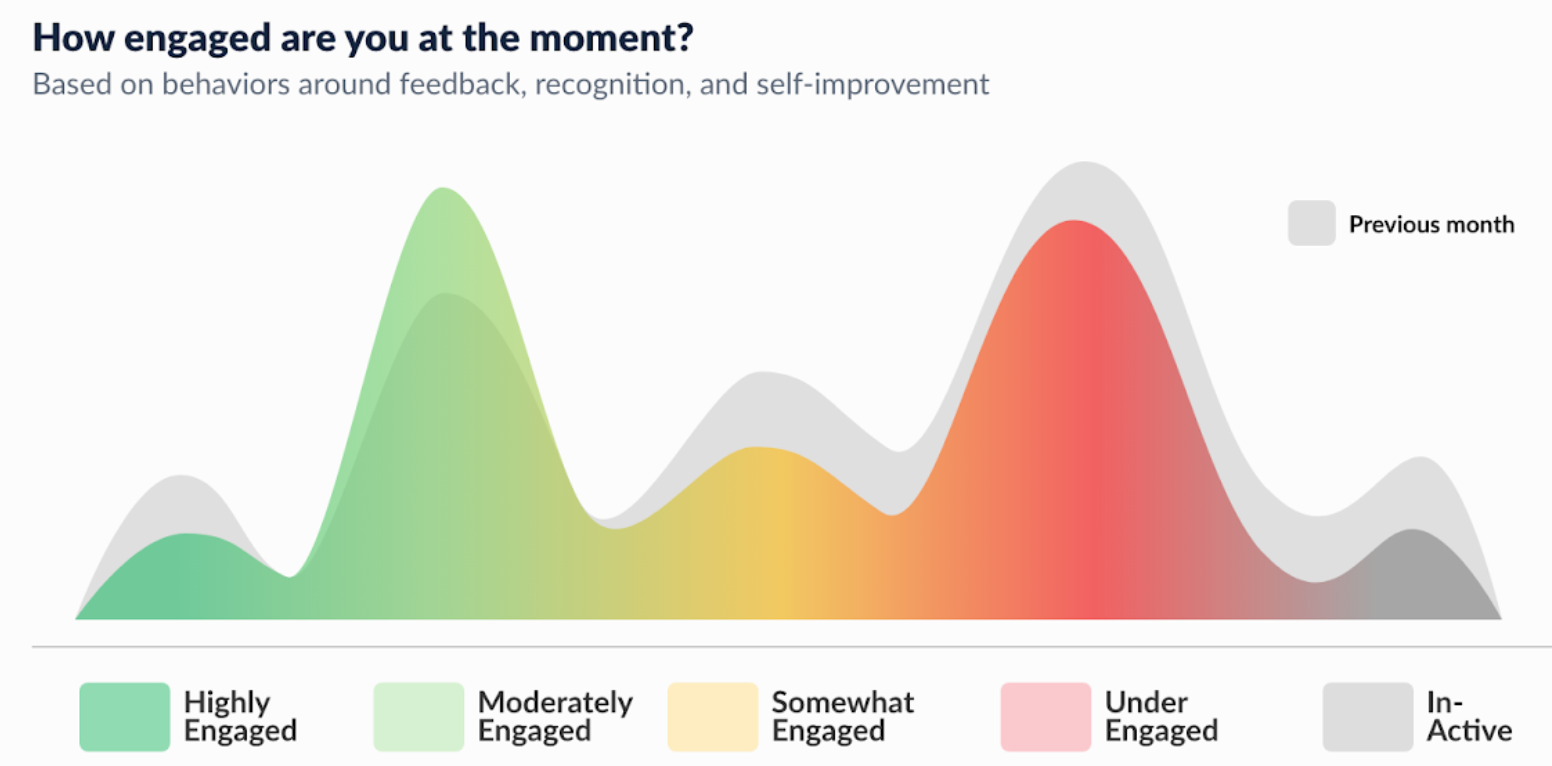 How engaged are you at the moment?
Based on behaviors around feedback, recognition, and self-improvement

Previous month

Highly Engaged
Moderately Engaged
Somewhat Engaged
Under Engaged
In-Active